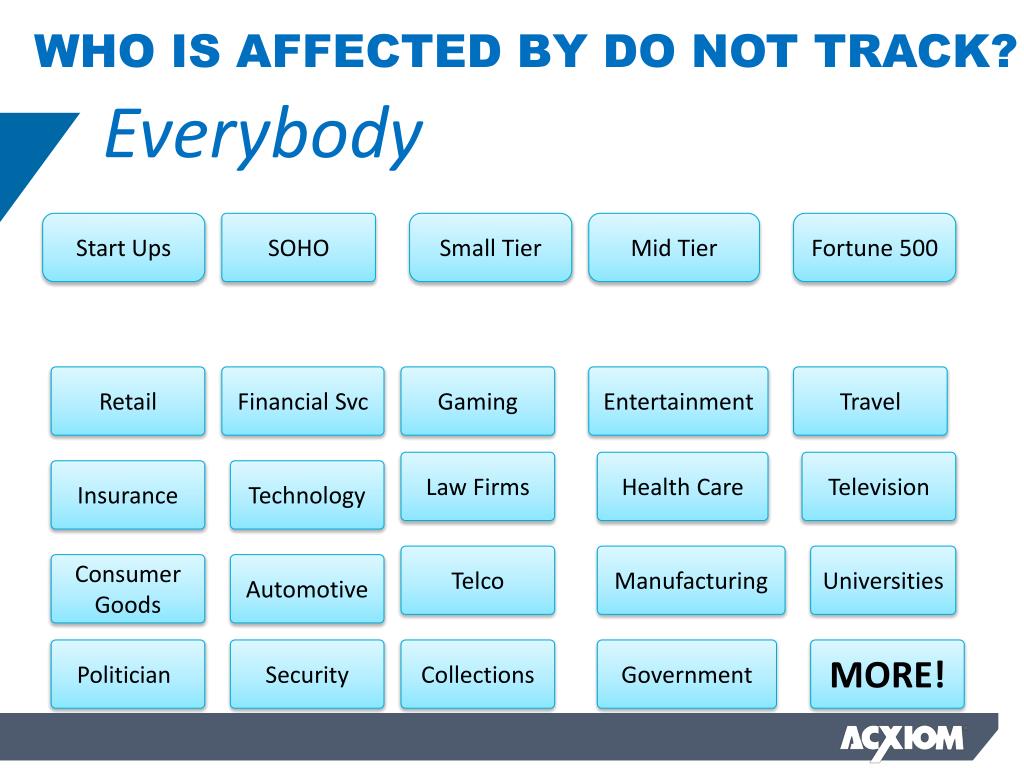 WHO IS AFFECTED BY DO NOT TRACK?

Everybody

Start Ups

SOHO

Small Tier

Mid Tier

Fortune 500

Retail

Financial Svc

Gaming

Entertainment

Travel

Insurance

Technology

Law Firms

Health Care

Television

Consumer Goods

Automotive

Telco

Manufacturing

Universities

Politician

Security

Collections

Government

MORE!

ACXIOM